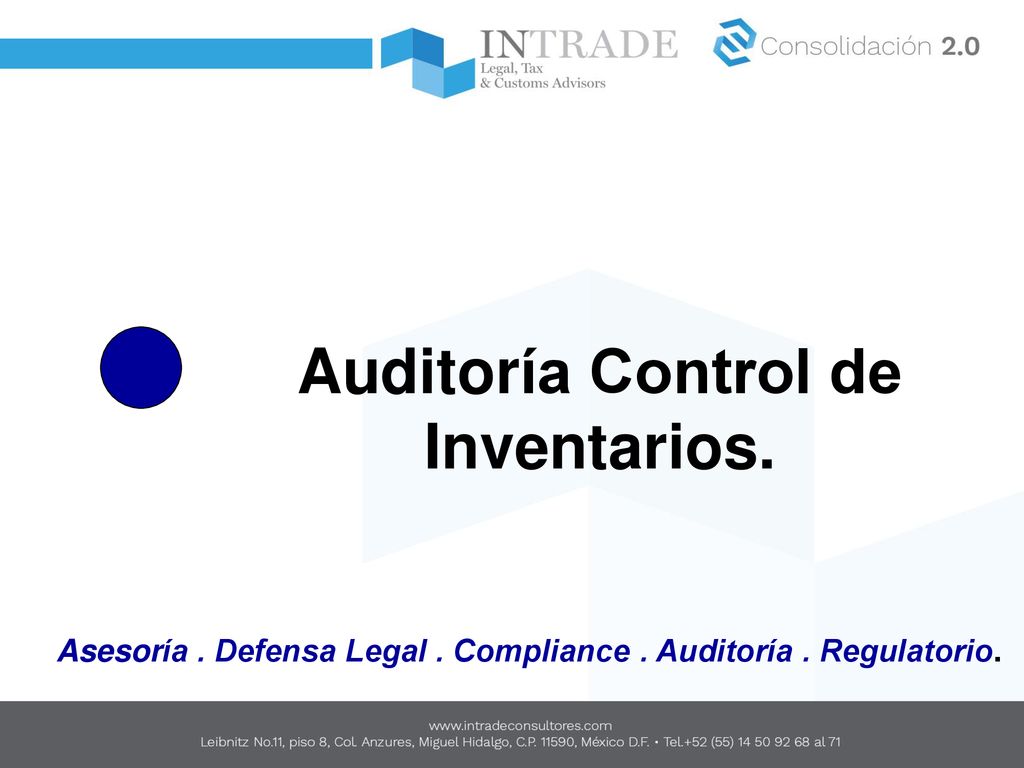 INTRADE
Legal, Tax
& Customs Advisors

Consolidación 2.0

Auditoría Control de Inventarios.

Asesoría . Defensa Legal . Compliance . Auditoría . Regulatorio.

www.intradeconsultores.com
Leibnitz No.11, piso 8, Col. Anzures, Miguel Hidalgo, C.P. 11590, México D.F. • Tel.+52 (55) 14 50 92 68 al 71